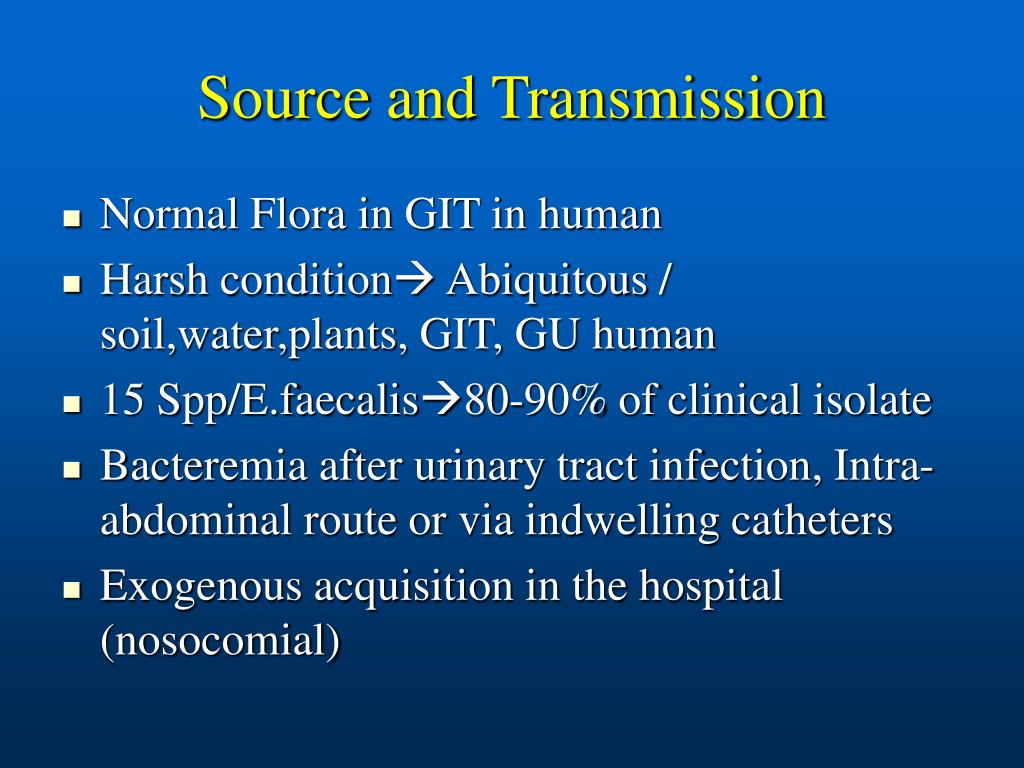 Source and Transmission

- Normal Flora in GIT in human
- Harsh condition→ Abiquitous / soil,water,plants, GIT, GU human
- 15 Spp/E.faecalis→80-90% of clinical isolate
- Bacteremia after urinary tract infection, Intra-abdominal route or via indwelling catheters
- Exogenous acquisition in the hospital (nosocomial)